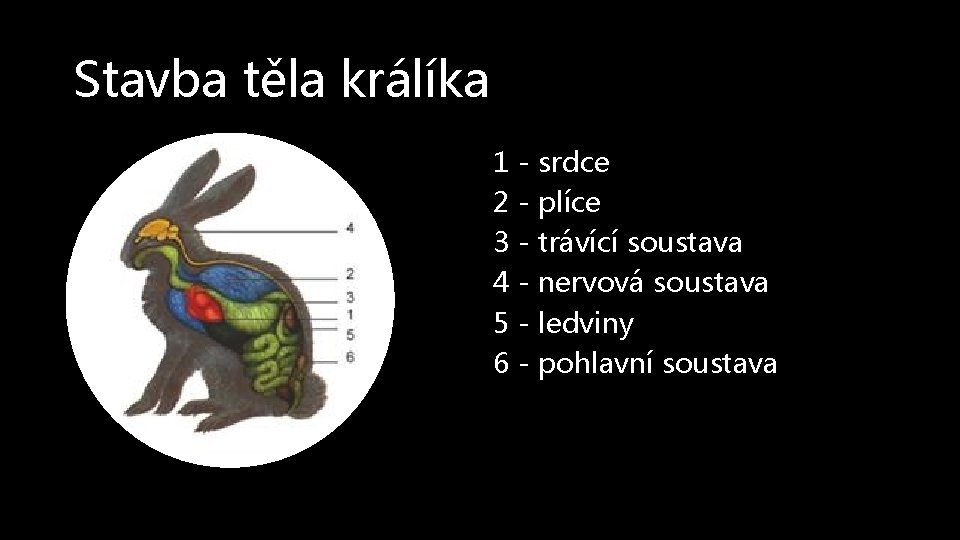 Stavba těla králíka

4
2
3
1
5
6

1 - srdce
2 - plíce
3 - trávící soustava
4 - nervová soustava
5 - ledviny
6 - pohlavní soustava